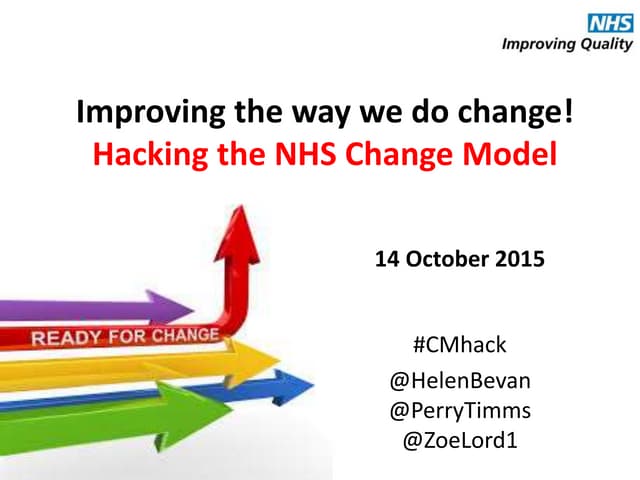 NHS
Improving Quality

Improving the way we do change!
Hacking the NHS Change Model

READY FOR CHANGE

14 October 2015

#CMhack

@HelenBevan
@PerryTimms
@ZoeLord1